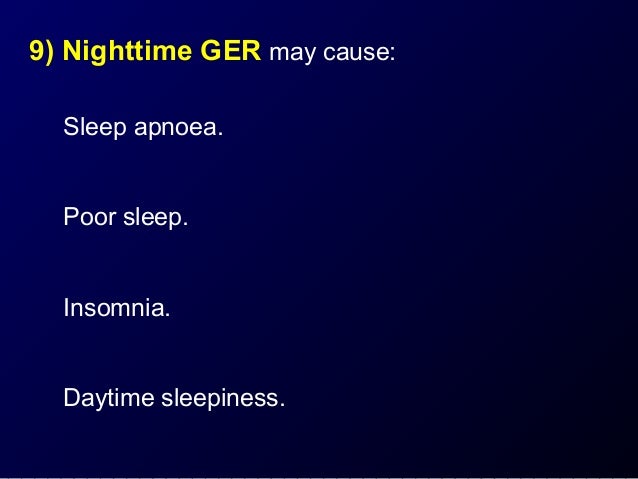 9) Nighttime GER may cause:

Sleep apnoea.

Poor sleep.

Insomnia.

Daytime sleepiness.